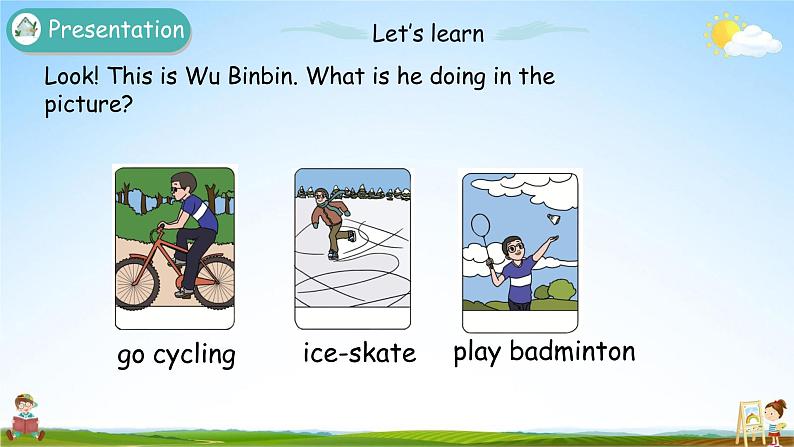 Presentation

Let's learn

Look! This is Wu Binbin. What is he doing in the picture?

go cycling

ice-skate

play badminton